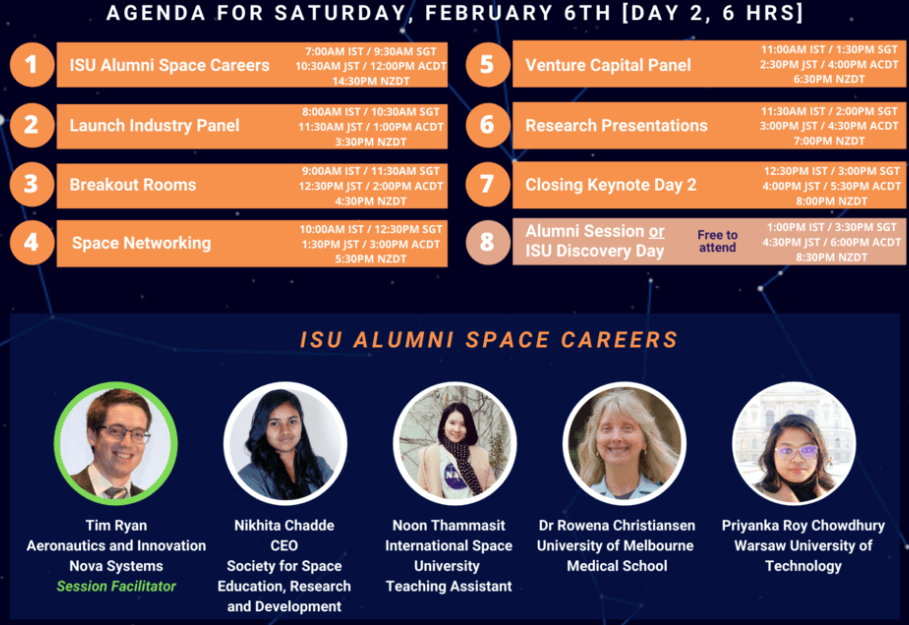 AGENDA FOR SATURDAY, FEBRUARY 6TH [DAY 2, 6 HRS]

1 ISU Alumni Space Careers 7:00AM IST / 9:30AM SGT 10:30AM JST / 12:00PM ACDT 14:30PM NZDT

2 Launch Industry Panel 8:00AM IST / 10:30AM SGT 11:30AM JST / 1:00PM ACDT 3:30PM NZDT

3 Breakout Rooms 9:00AM IST / 11:30AM SGT 12:30PM JST / 2:00PM ACDT 4:30PM NZDT

4 Space Networking 10:00AM IST / 12:30PM SGT 1:30PM JST / 3:00PM ACDT 5:30PM NZDT

5 Venture Capital Panel 11:00AM IST / 1:30PM SGT 2:30PM JST / 4:00PM ACDT 6:30PM NZDT

6 Research Presentations 11:30AM IST / 2:00PM SGT 3:00PM JST / 4:30PM ACDT 7:00PM NZDT

7 Closing Keynote Day 2 12:30PM IST / 3:00PM SGT 4:00PM JST / 5:30PM ACDT 8:00PM NZDT

8 Alumni Session or ISU Discovery Day Free to attend 1:00PM IST / 3:30PM SGT 4:30PM JST / 6:00PM ACDT 8:30PM NZDT

ISU ALUMNI SPACE CAREERS

Tim Ryan
Aeronautics and Innovation
Nova Systems
Session Facilitator

Nikhita Chadde
CEO
Society for Space Education, Research and Development

Noon Thammasit
International Space University
Teaching Assistant

Dr Rowena Christiansen
University of Melbourne
Medical School

Priyanka Roy Chowdhury
Warsaw University of Technology